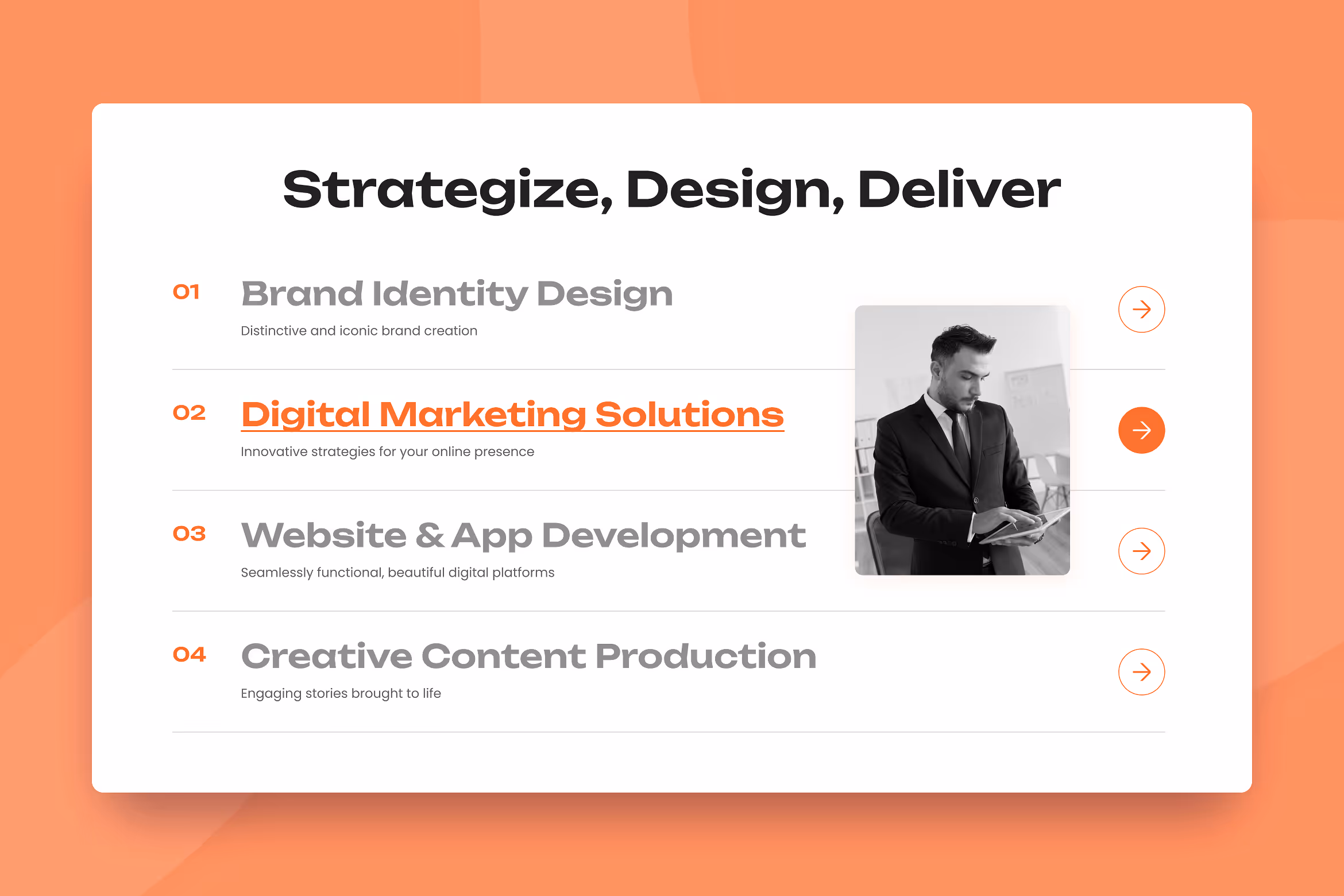 Strategize, Design, Deliver

01 Brand Identity Design

Distinctive and iconic brand creation

02 Digital Marketing Solutions

Innovative strategies for your online presence

03 Website & App Development

Seamlessly functional, beautiful digital platforms

04 Creative Content Production

Engaging stories brought to life